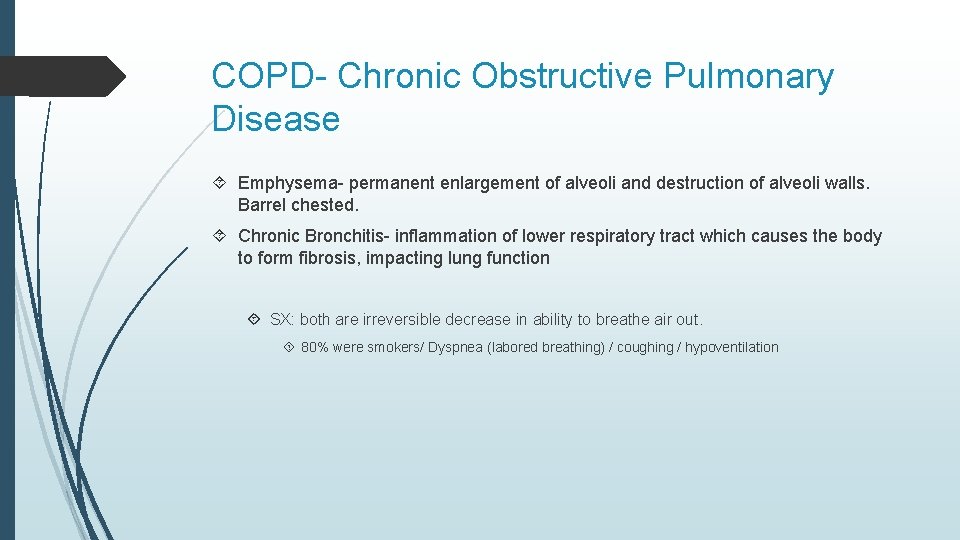 COPD- Chronic Obstructive Pulmonary Disease

Emphysema- permanent enlargement of alveoli and destruction of alveoli walls. Barrel chested.

Chronic Bronchitis- inflammation of lower respiratory tract which causes the body to form fibrosis, impacting lung function

SX: both are irreversible decrease in ability to breathe air out.

80% were smokers/ Dyspnea (labored breathing) / coughing / hypoventilation